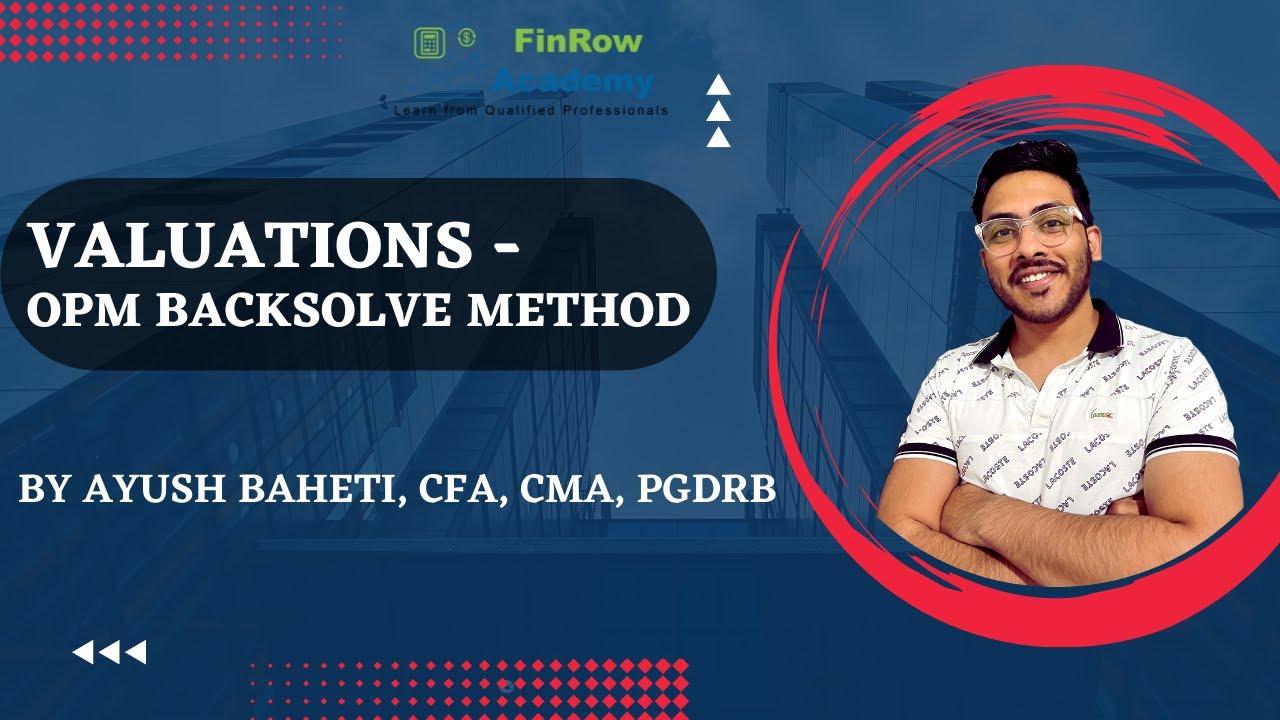 FinRow Academy
Learn from Qualified Professionals

VALUATIONS - OPM BACKSOLVE METHOD

BY AYUSH BAHETI, CFA, CMA, PGDRB